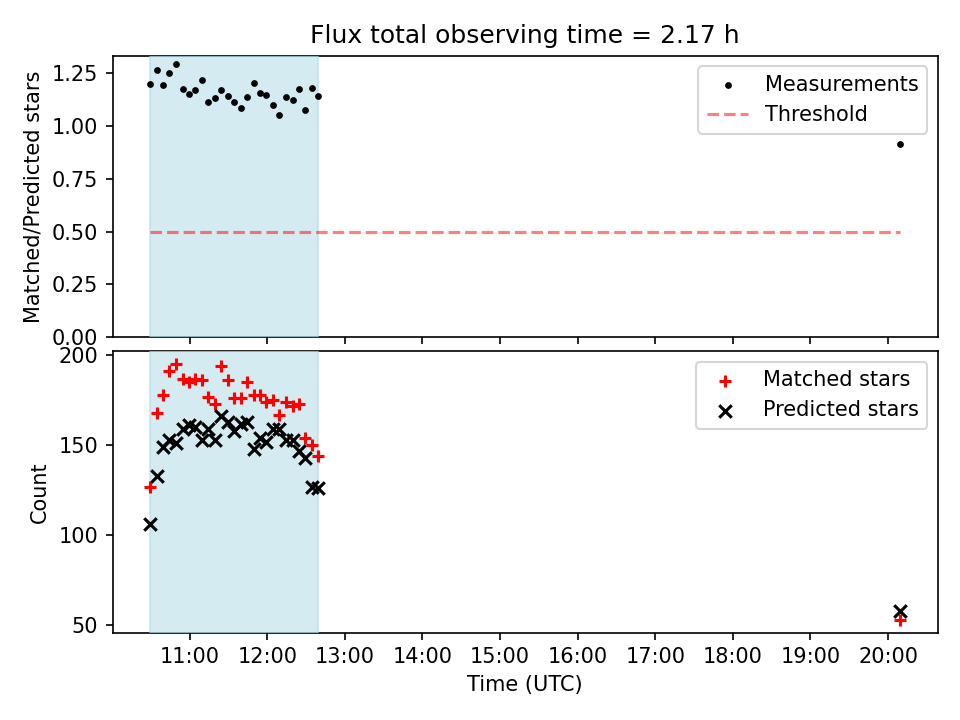 Flux total observing time = 2.17 h

Matched/Predicted stars

1.25
1.00
0.75
0.50
0.25
0.00

Measurements
Threshold

Count

200
150
100
50

Matched stars
Predicted stars

11:00 12:00 13:00 14:00 15:00 16:00 17:00 18:00 19:00 20:00

Time (UTC)